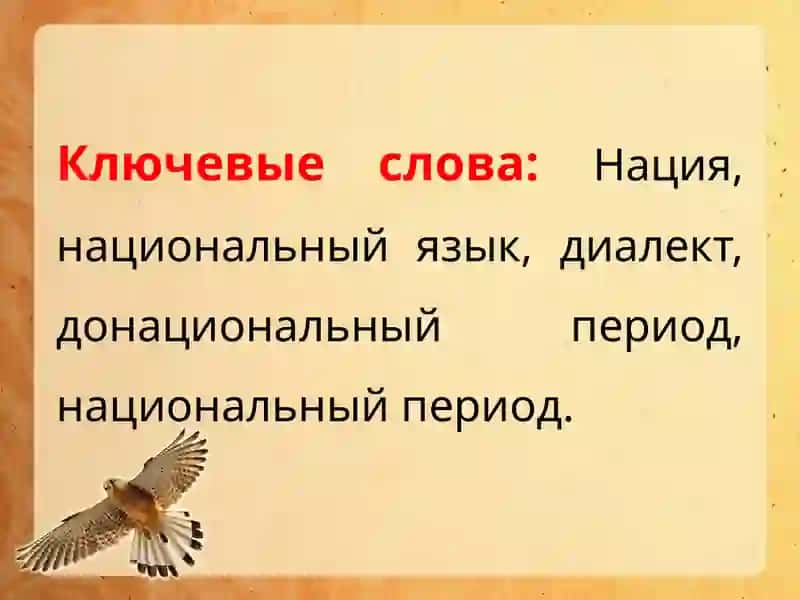 Ключевые слова: Нация, национальный язык, диалект, донациональный период, национальный период.